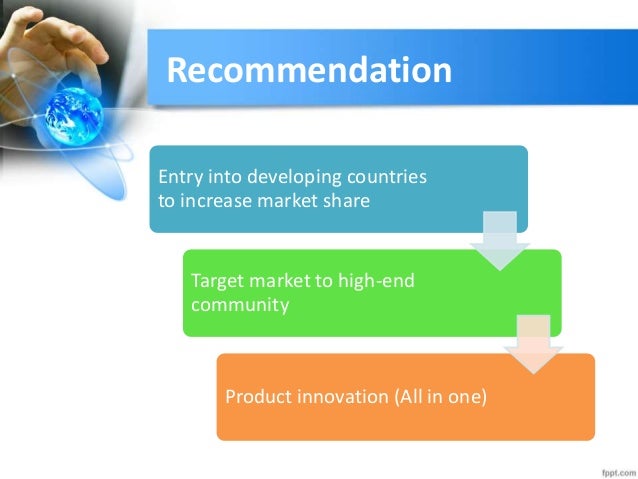 Recommendation

Entry into developing countries to increase market share

Target market to high-end community

Product innovation (All in one)

fppt.com